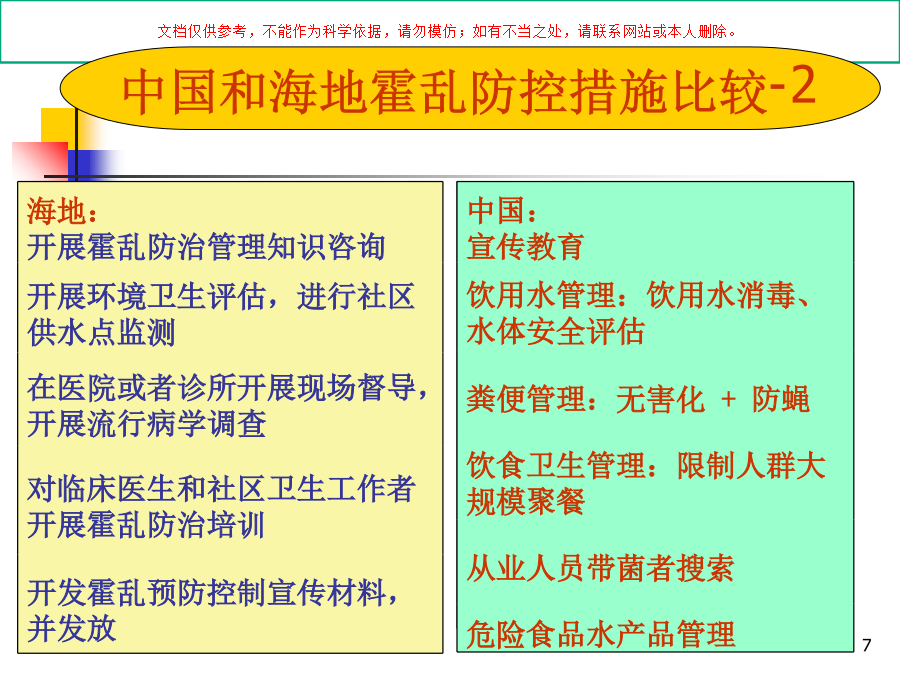 文档仅供参考，不能作为科学依据，请勿模仿；如有不当之处，请联系网站或本人删除。

中国和海地霍乱防控措施比较-2

海地：
开展霍乱防治管理知识咨询

开展环境卫生评估，进行社区供水点监测

在医院或者诊所开展现场督导，开展流行病学调查

对临床医生和社区卫生工作者开展霍乱防治培训

开发霍乱预防控制宣传材料，并发放

中国：
宣传教育

饮用水管理：饮用水消毒、水体安全评估

粪便管理：无害化 + 防蝇

饮食卫生管理：限制人群大规模聚餐

从业人员带菌者搜索

危险食品水产品管理

7